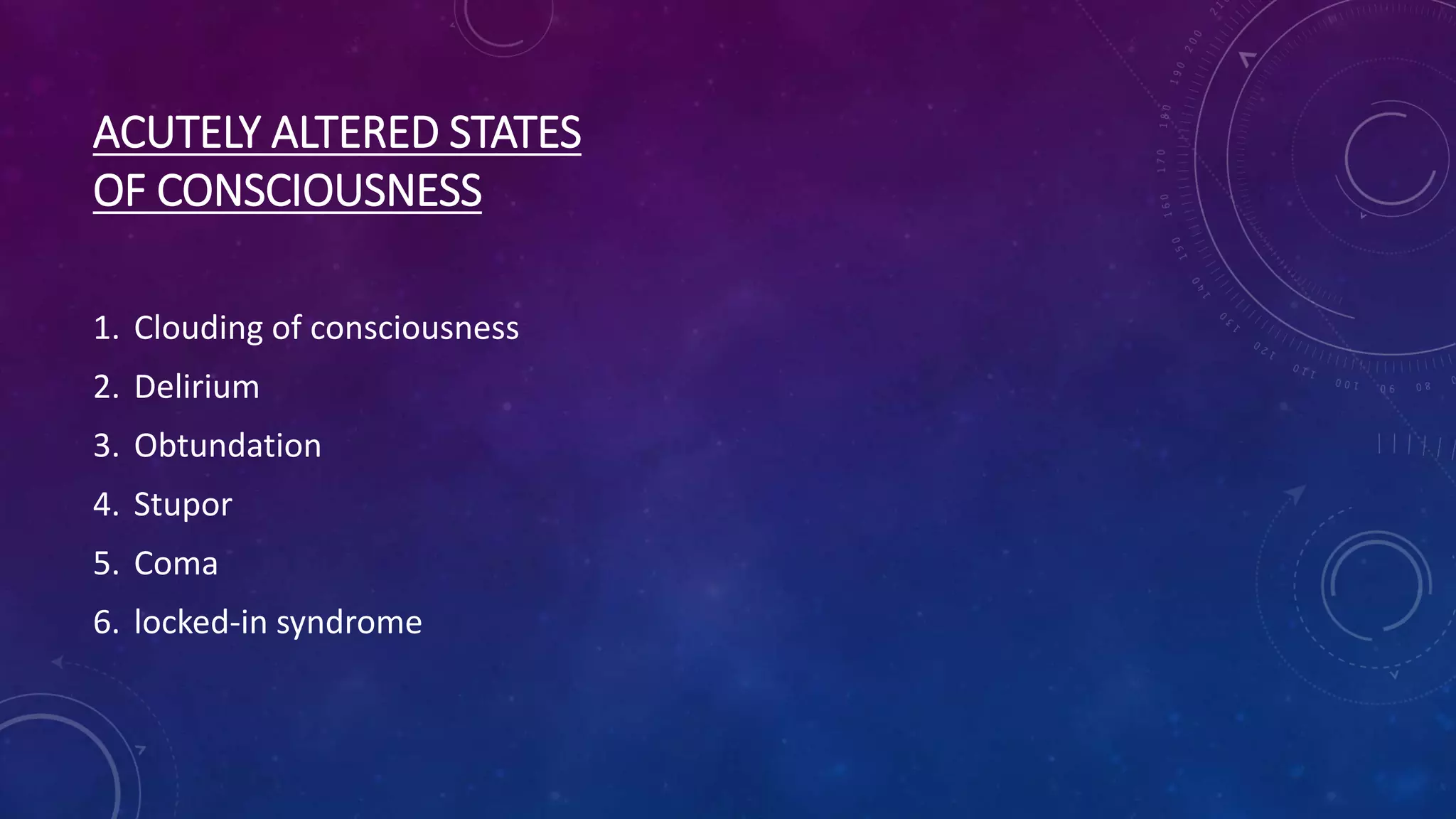 ACUTELY ALTERED STATES OF CONSCIOUSNESS

1. Clouding of consciousness
2. Delirium
3. Obtundation
4. Stupor
5. Coma
6. locked-in syndrome